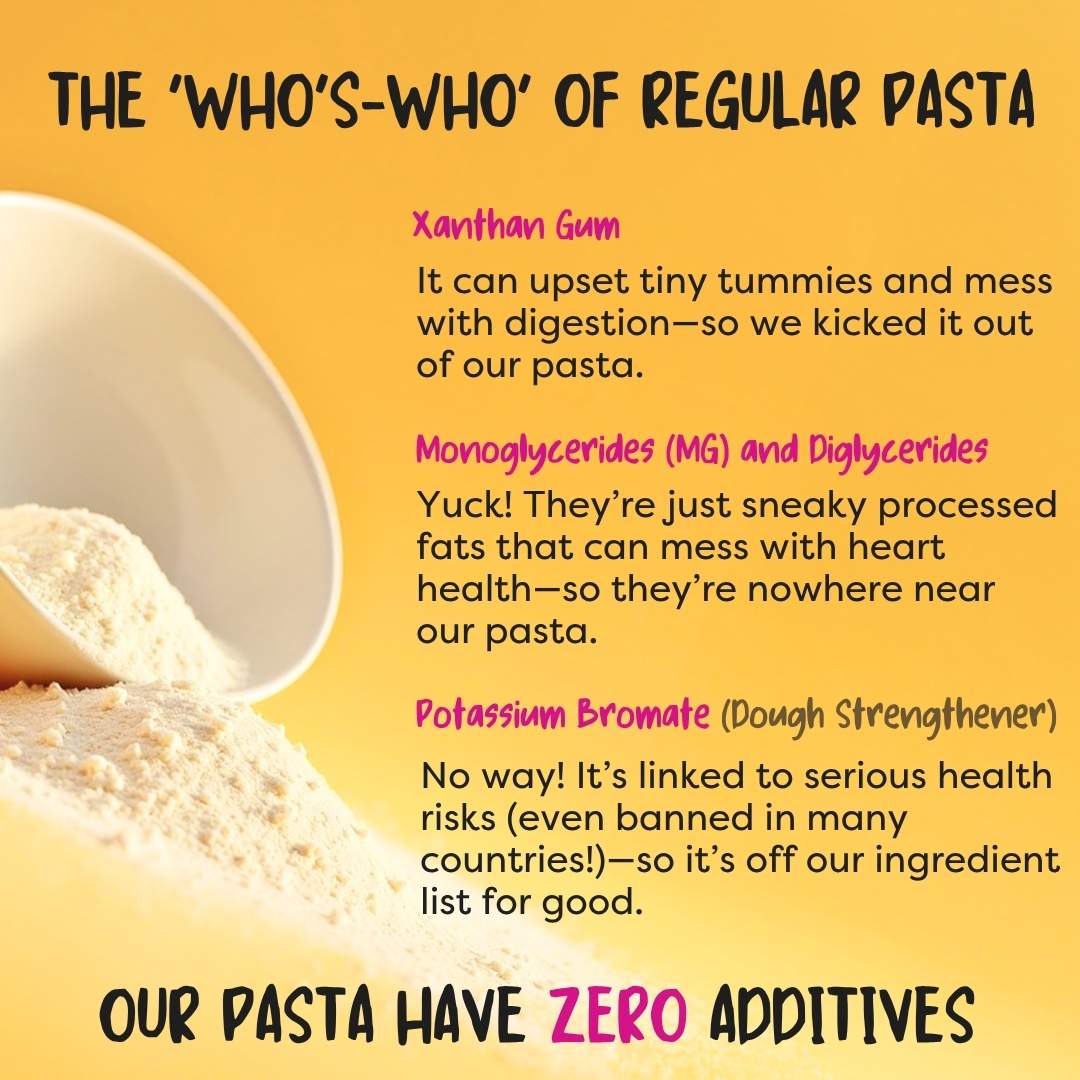 THE 'WHO'S-WHO' OF REGULAR PASTA

Xanthan Gum

It can upset tiny tummies and mess with digestion—so we kicked it out of our pasta.

Monoglycerides (MG) and Diglycerides

Yuck! They're just sneaky processed fats that can mess with heart health—so they're nowhere near our pasta.

Potassium Bromate (Dough Strengthener)

No way! It's linked to serious health risks (even banned in many countries!)—so it's off our ingredient list for good.

OUR PASTA HAVE ZERO ADDITIVES